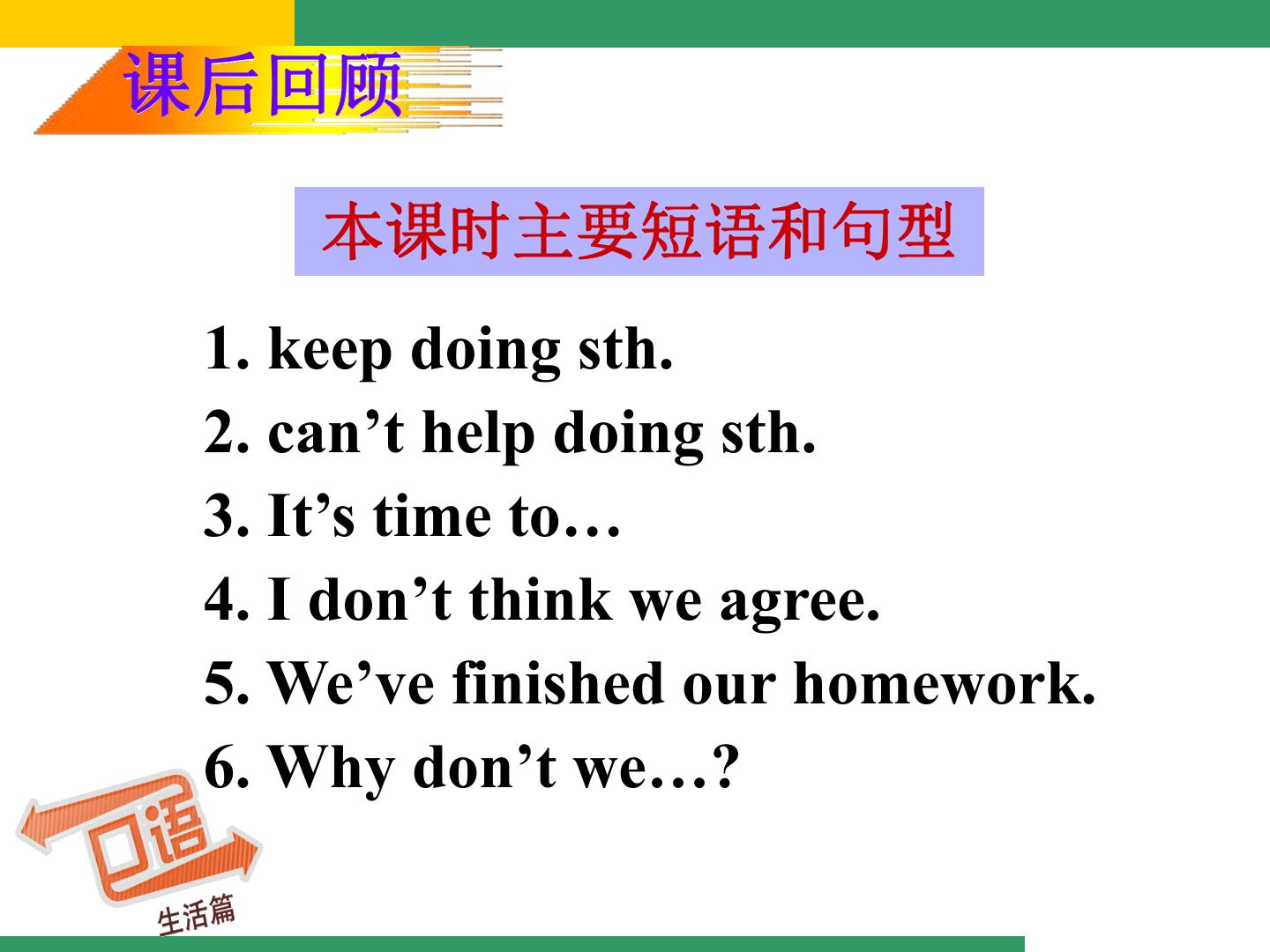 课后回顾

本课时主要短语和句型

1. keep doing sth.
2. can't help doing sth.
3. It's time to…
4. I don't think we agree.
5. We've finished our homework.
6. Why don't we…?

口语
生活篇